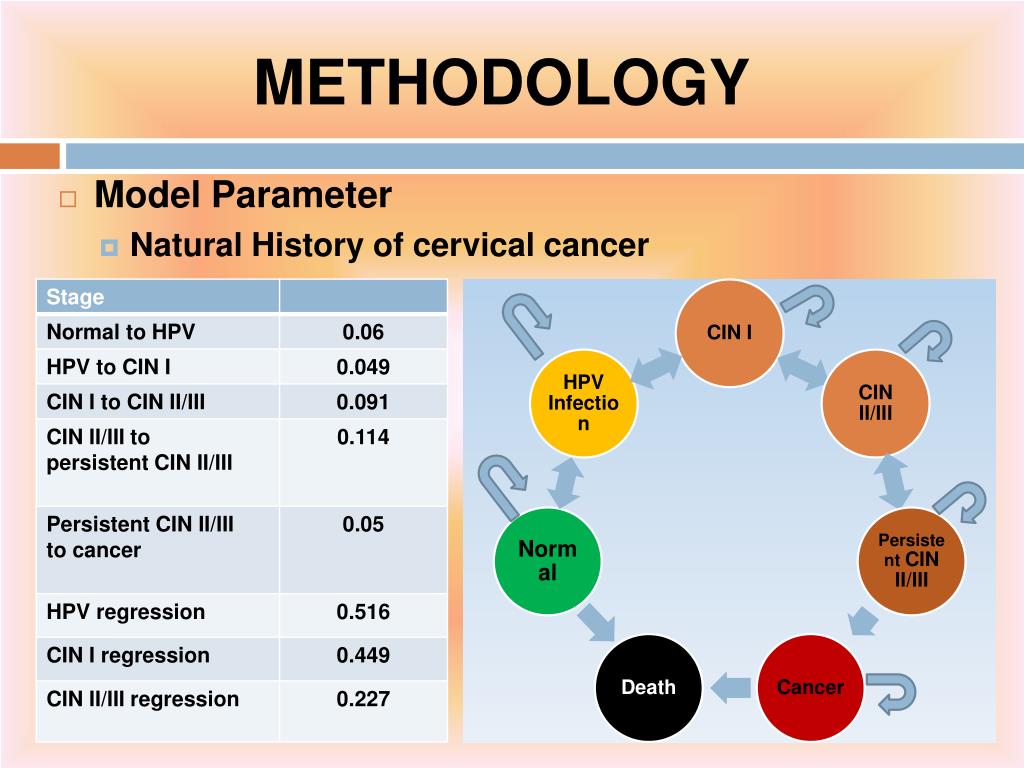 METHODOLOGY

Model Parameter

Natural History of cervical cancer

| Stage | |
|---|---|
| Normal to HPV | 0.06 |
| HPV to CIN I | 0.049 |
| CIN I to CIN II/III | 0.091 |
| CIN II/III to persistent CIN II/III | 0.114 |
| Persistent CIN II/III to cancer | 0.05 |
| HPV regression | 0.516 |
| CIN I regression | 0.449 |
| CIN II/III regression | 0.227 |

CIN I

HPV Infection

CIN II/III

Normal

Persistent CIN II/III

Death

Cancer